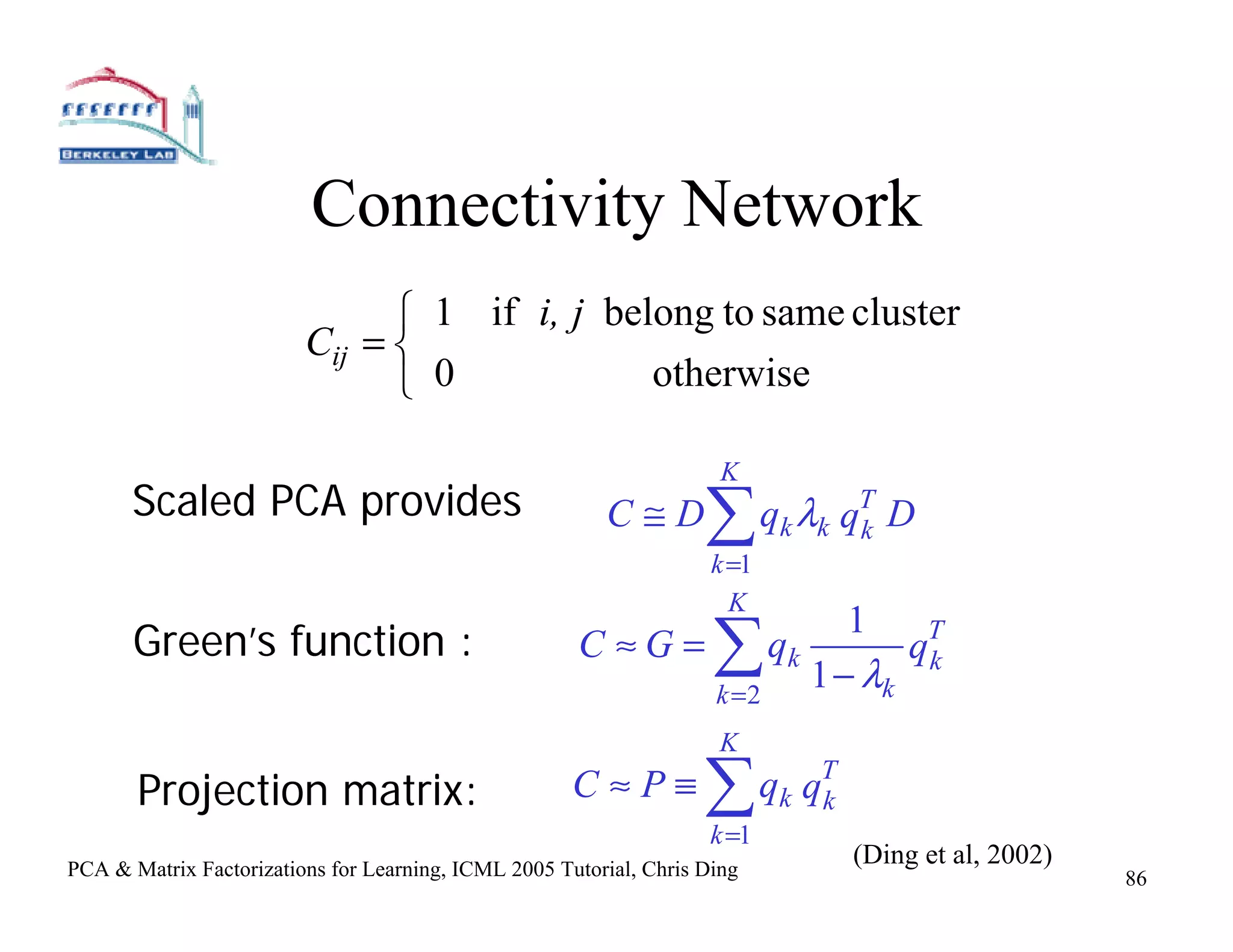 BERKELEY LAB

Connectivity Network

$C_{ij} = \begin{cases} 1 & \text{if } i, j \text{ belong to same cluster} \\ 0 & \text{otherwise} \end{cases}$

Scaled PCA provides $C \cong D \sum_{k=1}^{K} q_k \lambda_k q_k^T D$

Green's function : $C \approx G = \sum_{k=2}^{K} q_k \frac{1}{1-\lambda_k} q_k^T$

Projection matrix: $C \approx P \equiv \sum_{k=1}^{K} q_k q_k^T$

(Ding et al, 2002)

PCA & Matrix Factorizations for Learning, ICML 2005 Tutorial, Chris Ding

86